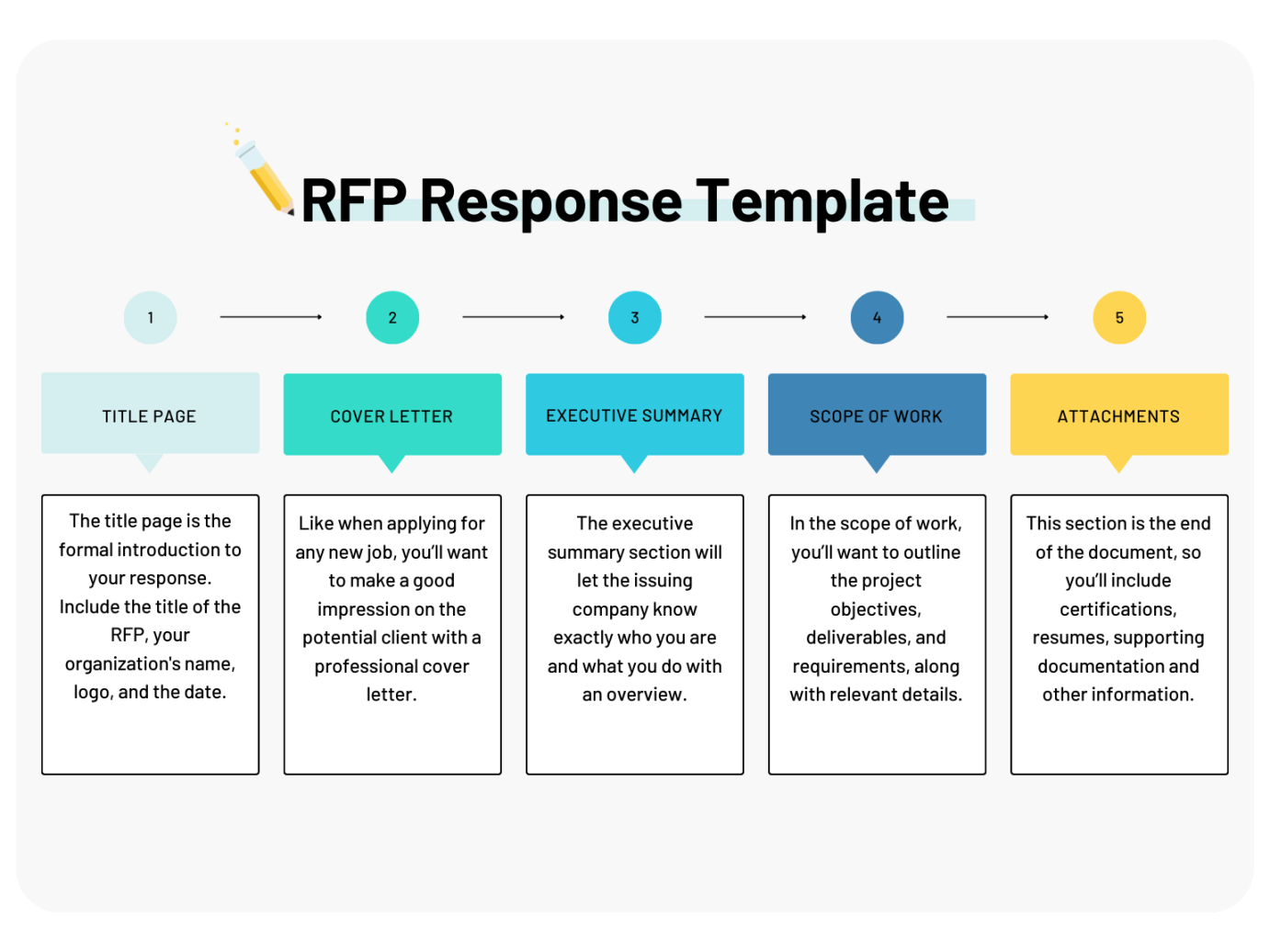 RFP Response Template

1

TITLE PAGE

The title page is the formal introduction to your response. Include the title of the RFP, your organization's name, logo, and the date.

2

COVER LETTER

Like when applying for any new job, you'll want to make a good impression on the potential client with a professional cover letter.

3

EXECUTIVE SUMMARY

The executive summary section will let the issuing company know exactly who you are and what you do with an overview.

4

SCOPE OF WORK

In the scope of work, you'll want to outline the project objectives, deliverables, and requirements, along with relevant details.

5

ATTACHMENTS

This section is the end of the document, so you'll include certifications, resumes, supporting documentation and other information.